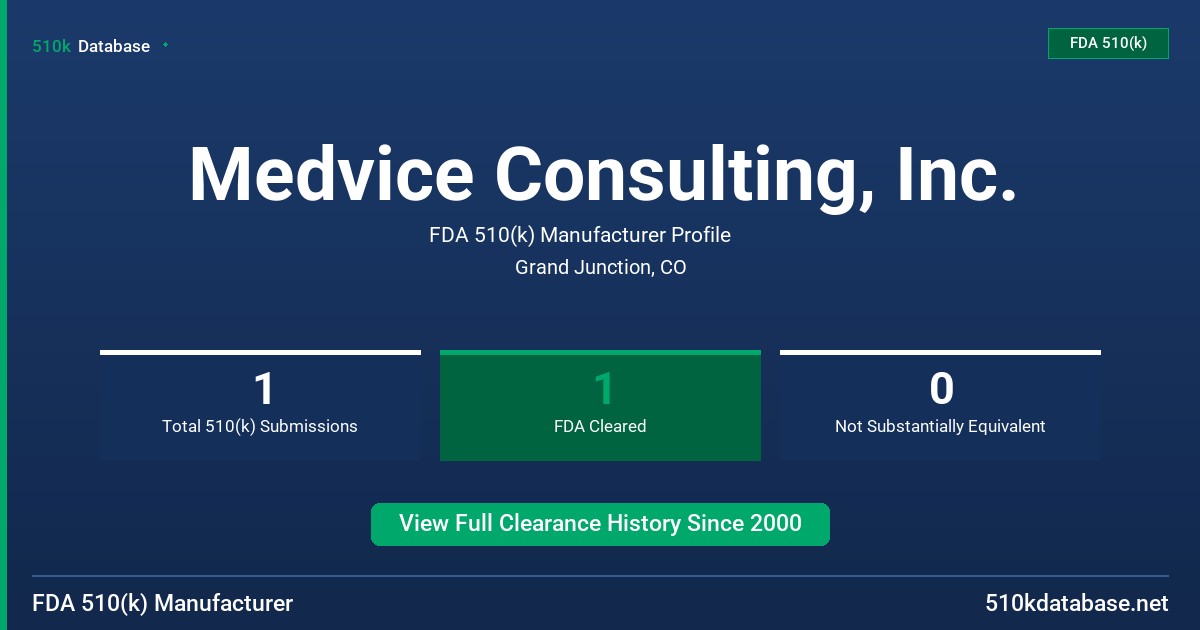 510k Database

FDA 510(k)

Medvice Consulting, Inc.

FDA 510(k) Manufacturer Profile

Grand Junction, CO

1
Total 510(k) Submissions

1
FDA Cleared

0
Not Substantially Equivalent

View Full Clearance History Since 2000

FDA 510(k) Manufacturer

510kdatabase.net